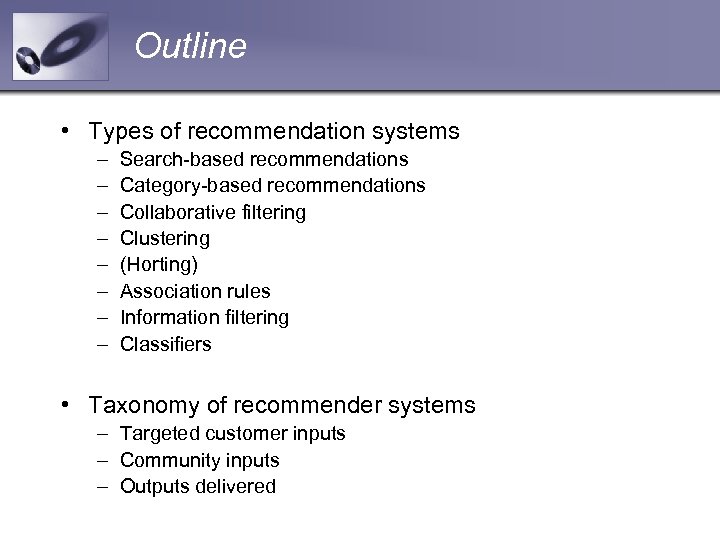 Outline

• Types of recommendation systems
 – Search-based recommendations
 – Category-based recommendations
 – Collaborative filtering
 – Clustering
 – (Horting)
 – Association rules
 – Information filtering
 – Classifiers

• Taxonomy of recommender systems
 – Targeted customer inputs
 – Community inputs
 – Outputs delivered